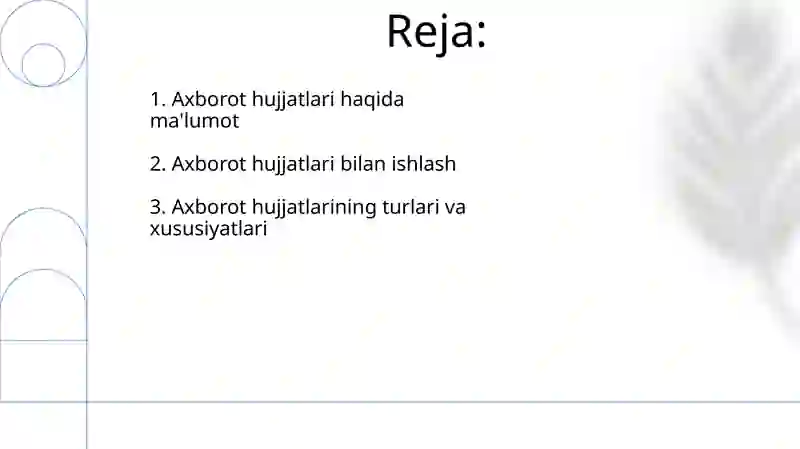 Reja:

1. Axborot hujjatlari haqida ma'lumot

2. Axborot hujjatlari bilan ishlash

3. Axborot hujjatlarining turlari va xususiyatlari